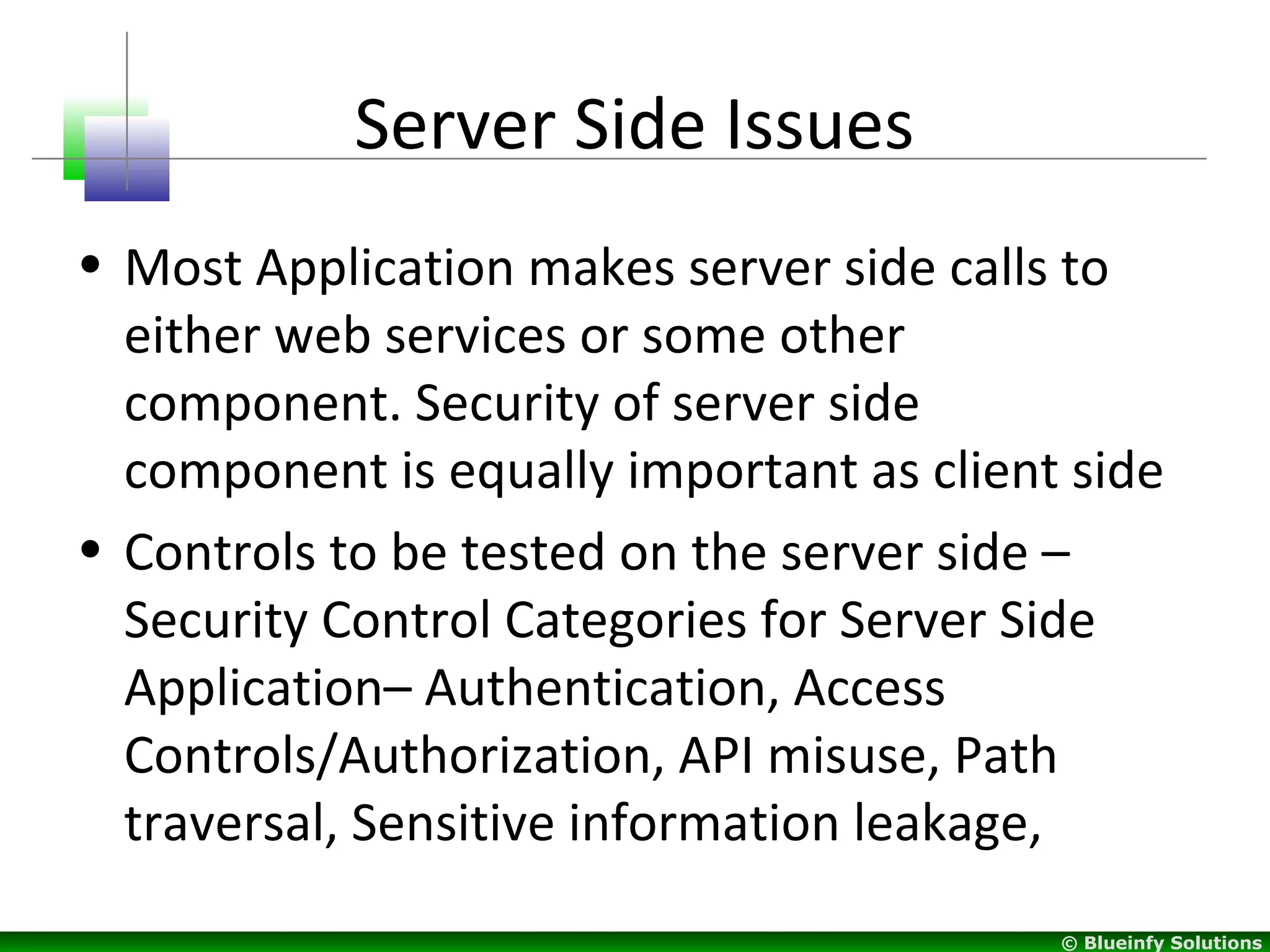 Server Side Issues

• Most Application makes server side calls to either web services or some other component. Security of server side component is equally important as client side

• Controls to be tested on the server side – Security Control Categories for Server Side Application– Authentication, Access Controls/Authorization, API misuse, Path traversal, Sensitive information leakage,

© Blueinfy Solutions